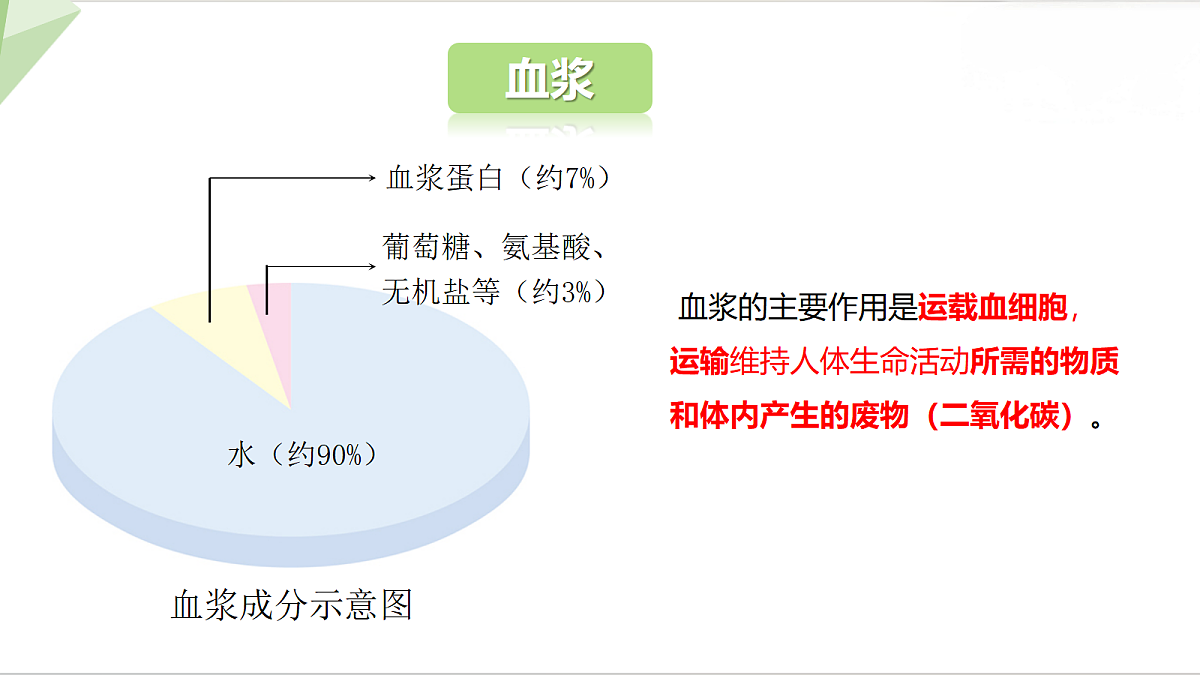 血浆

血浆蛋白（约7%）

葡萄糖、氨基酸、无机盐等（约3%）

水（约90%）

血浆成分示意图

血浆的主要作用是运载血细胞，运输维持人体生命活动所需的物质和体内产生的废物（二氧化碳）。